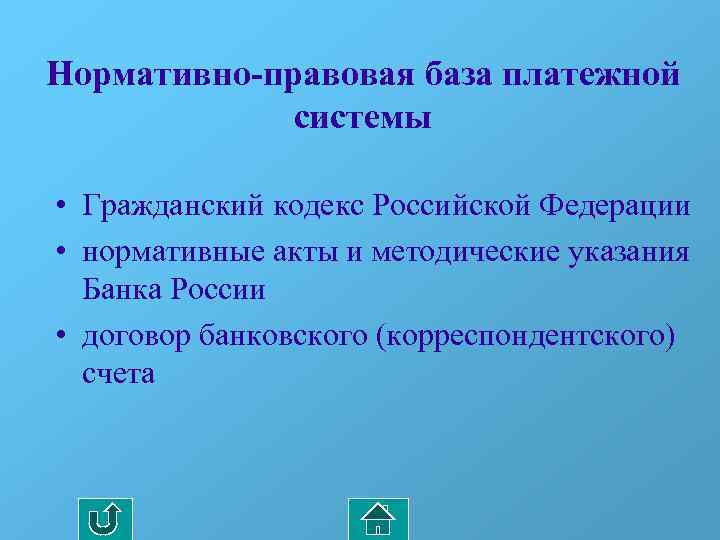 Нормативно-правовая база платежной системы

• Гражданский кодекс Российской Федерации
• нормативные акты и методические указания Банка России
• договор банковского (корреспондентского) счета